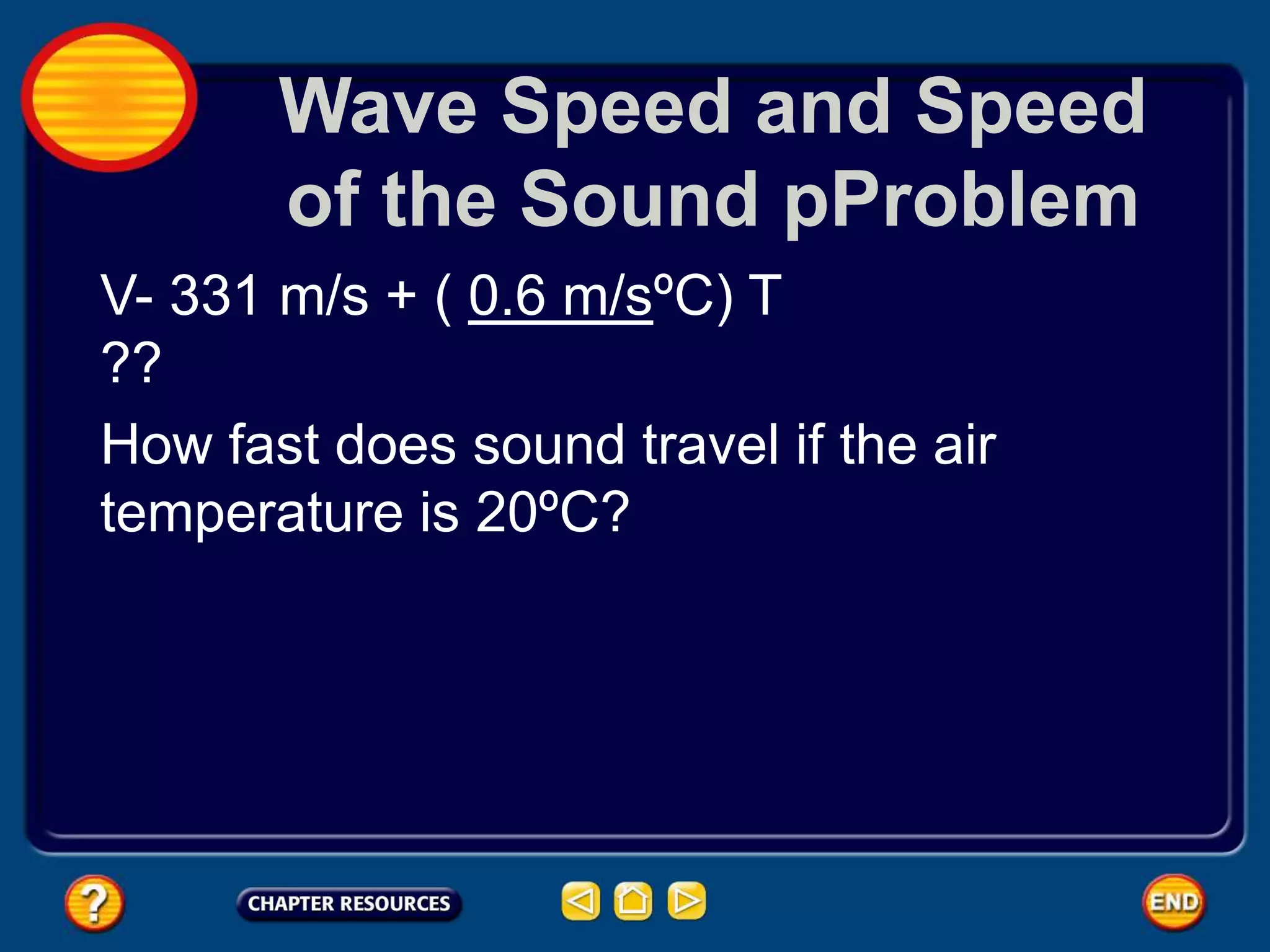 Wave Speed and Speed of the Sound pProblem

V- 331 m/s + ( 0.6 m/sºC) T
??

How fast does sound travel if the air temperature is 20ºC?

?

CHAPTER RESOURCES

END